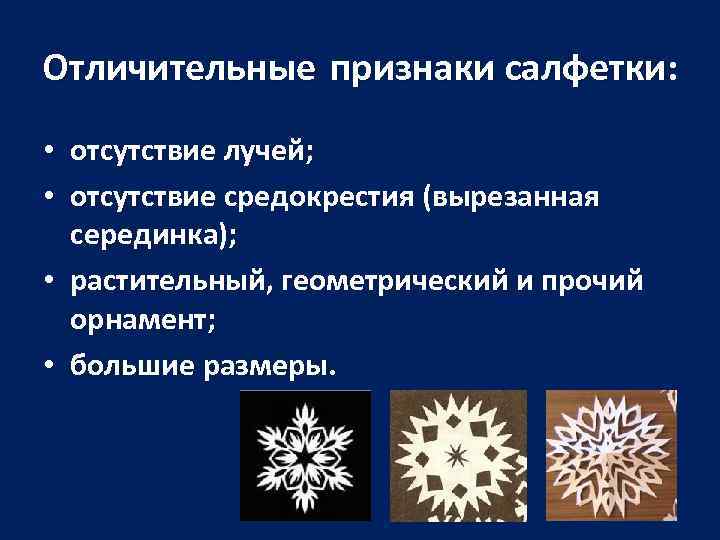 Отличительные признаки салфетки:

• отсутствие лучей;
• отсутствие средокрестия (вырезанная серединка);
• растительный, геометрический и прочий орнамент;
• большие размеры.